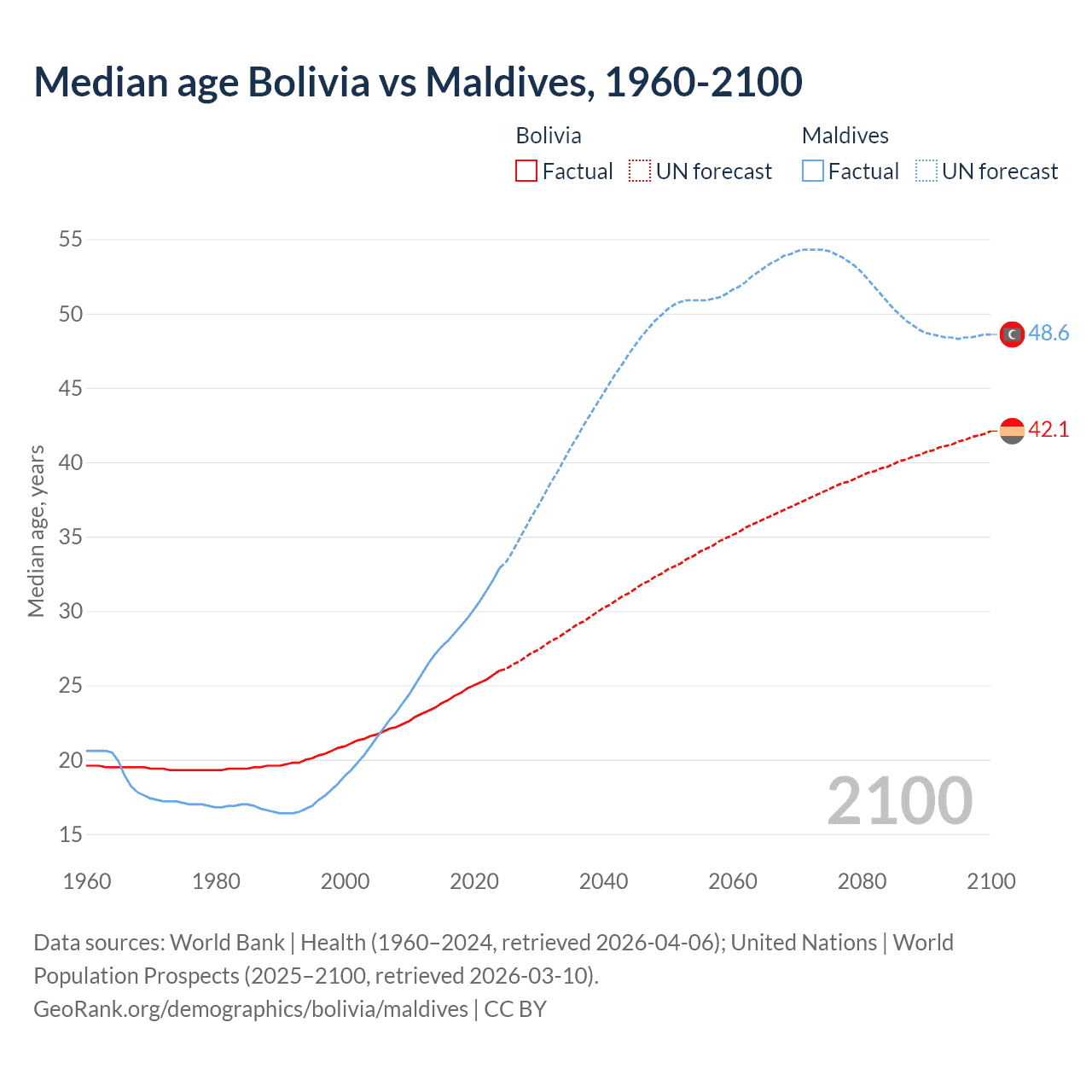 Median age Bolivia vs Maldives, 1960-2100

Bolivia
Factual
UN forecast

Maldives
Factual
UN forecast

Median age, years

55
50
45
40
35
30
25
20
15

48.6
42.1

2100

1960
1980
2000
2020
2040
2060
2080
2100

Data sources: World Bank | Health (1960–2024, retrieved 2026-04-06); United Nations | World Population Prospects (2025–2100, retrieved 2026-03-10).
GeoRank.org/demographics/bolivia/maldives | CC BY